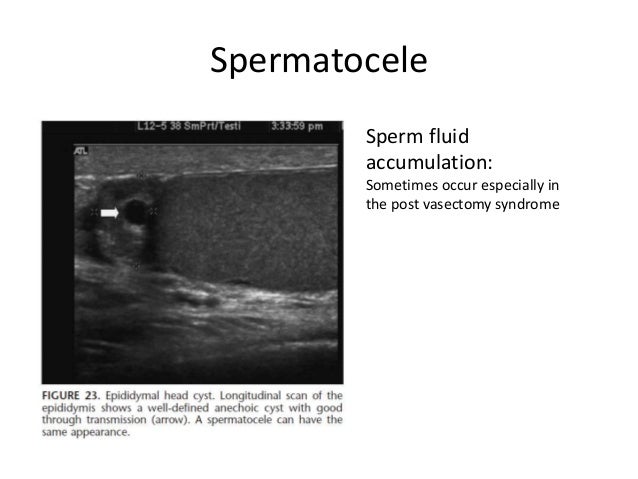 Spermatocele

L12-5 38 SmPrt/Testi 3:33:59 pm

ATL

FIGURE 23. Epididymal head cyst. Longitudinal scan of the epididymis shows a well-defined anechoic cyst with good through transmission (arrow). A spermatocele can have the same appearance.

Sperm fluid accumulation:
Sometimes occur especially in the post vasectomy syndrome